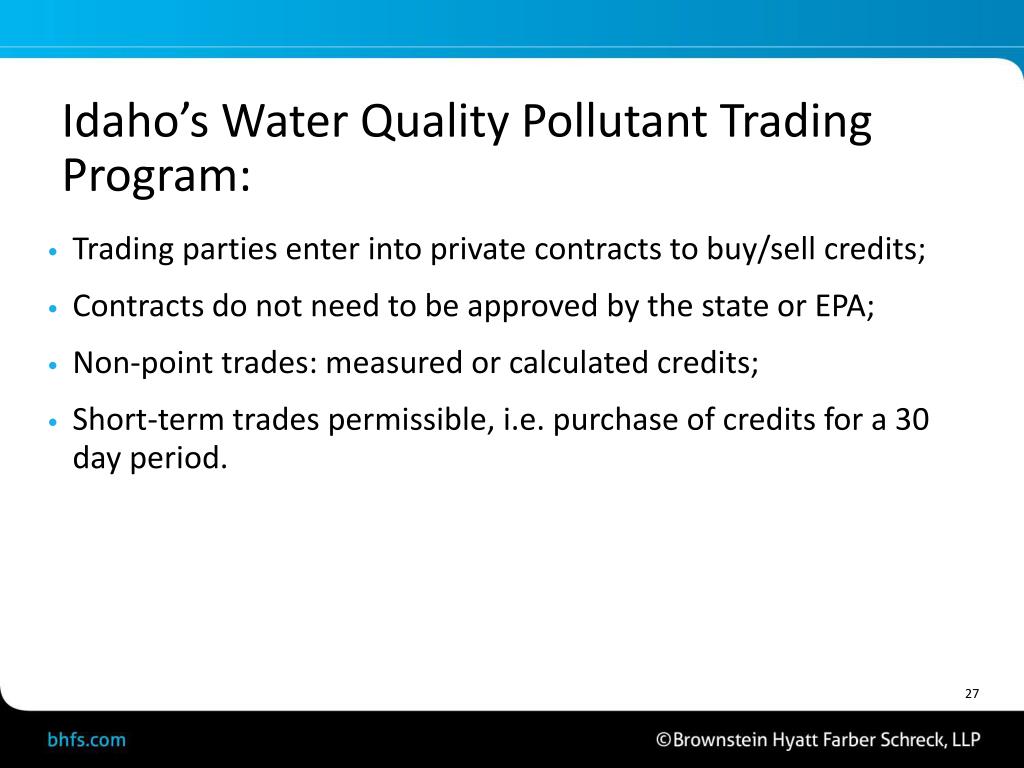 Idaho’s Water Quality Pollutant Trading Program:

• Trading parties enter into private contracts to buy/sell credits;

• Contracts do not need to be approved by the state or EPA;

• Non-point trades: measured or calculated credits;

• Short-term trades permissible, i.e. purchase of credits for a 30 day period.

27

bhfs.com

©Brownstein Hyatt Farber Schreck, LLP